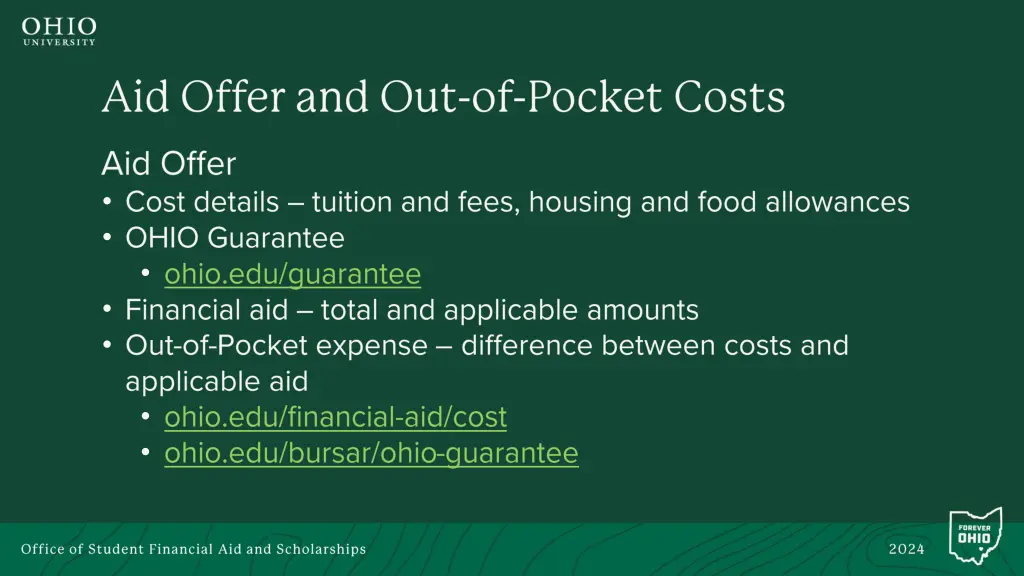 OHIO
UNIVERSITY

Aid Offer and Out-of-Pocket Costs

Aid Offer
• Cost details – tuition and fees, housing and food allowances
• OHIO Guarantee
 • ohio.edu/guarantee
• Financial aid – total and applicable amounts
• Out-of-Pocket expense – difference between costs and applicable aid
 • ohio.edu/financial-aid/cost
 • ohio.edu/bursar/ohio-guarantee

Office of Student Financial Aid and Scholarships

2024

FOREVER
OHIO